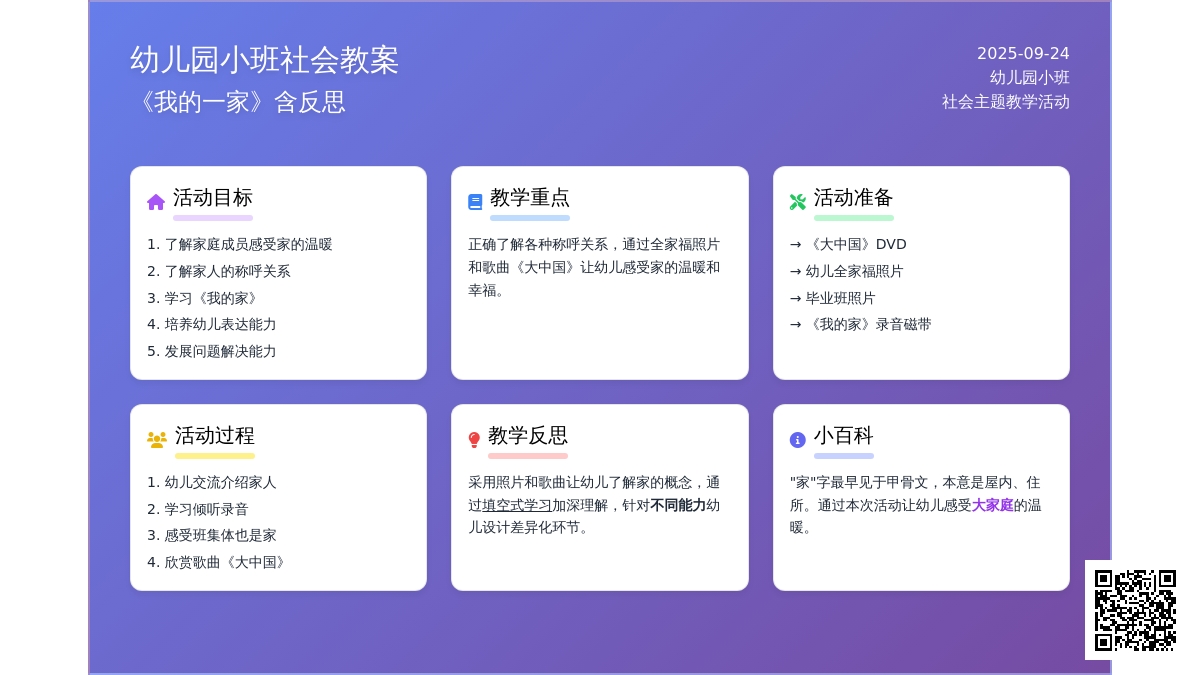 幼儿园小班社会教案
《我的一家》含反思

2025-09-24
幼儿园小班
社会主题教学活动

活动目标

1. 了解家庭成员感受家的温暖
2. 了解家人的称呼关系
3. 学习《我的家》
4. 培养幼儿表达能力
5. 发展问题解决能力

教学重点

正确了解各种称呼关系，通过全家福照片和歌曲《大中国》让幼儿感受家的温暖和幸福。

活动准备

→ 《大中国》DVD
→ 幼儿全家福照片
→ 毕业班照片
→ 《我的家》录音磁带

活动过程

1. 幼儿交流介绍家人
2. 学习倾听录音
3. 感受班集体也是家
4. 欣赏歌曲《大中国》

教学反思

采用照片和歌曲让幼儿了解家的概念，通过填空式学习加深理解，针对不同能力幼儿设计差异化环节。

小百科

"家"字最早见于甲骨文，本意是屋内、住所。通过本次活动让幼儿感受大家庭的温暖。